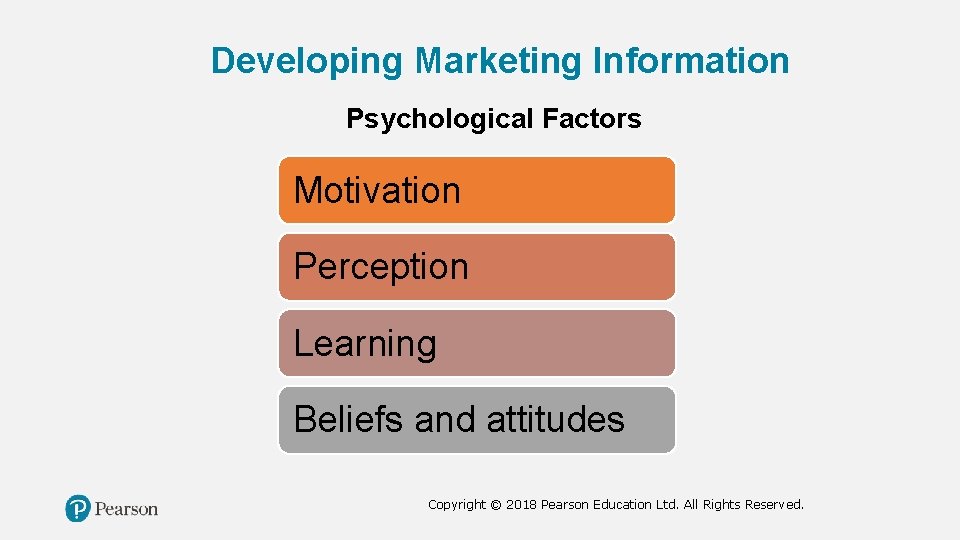 Developing Marketing Information

Psychological Factors

Motivation

Perception

Learning

Beliefs and attitudes

Pearson

Copyright © 2018 Pearson Education Ltd. All Rights Reserved.